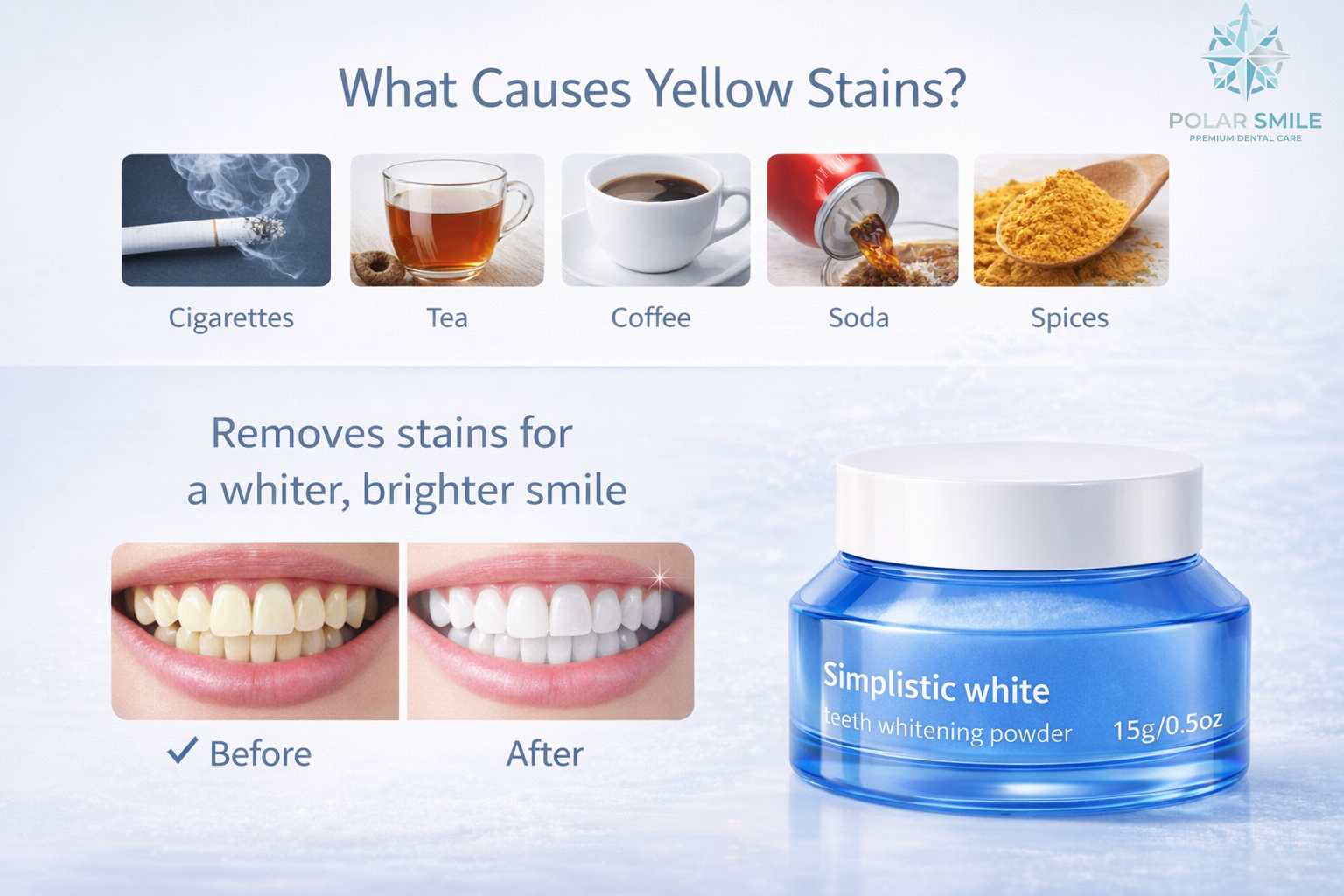 What Causes Yellow Stains?

POLAR SMILE
PREMIUM DENTAL CARE

Cigarettes

Tea

Coffee

Soda

Spices

Removes stains for a whiter, brighter smile

✓ Before

After

Simplistic white
teeth whitening powder 15g/0.5oz